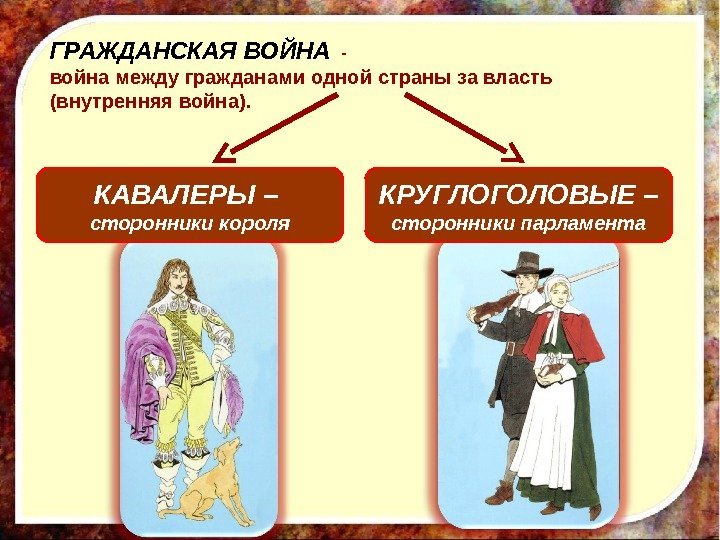 ГРАЖДАНСКАЯ ВОЙНА - война между гражданами одной страны за власть (внутренняя война).

КАВАЛЕРЫ – сторонники короля

КРУГЛОГОЛОВЫЕ – сторонники парламента